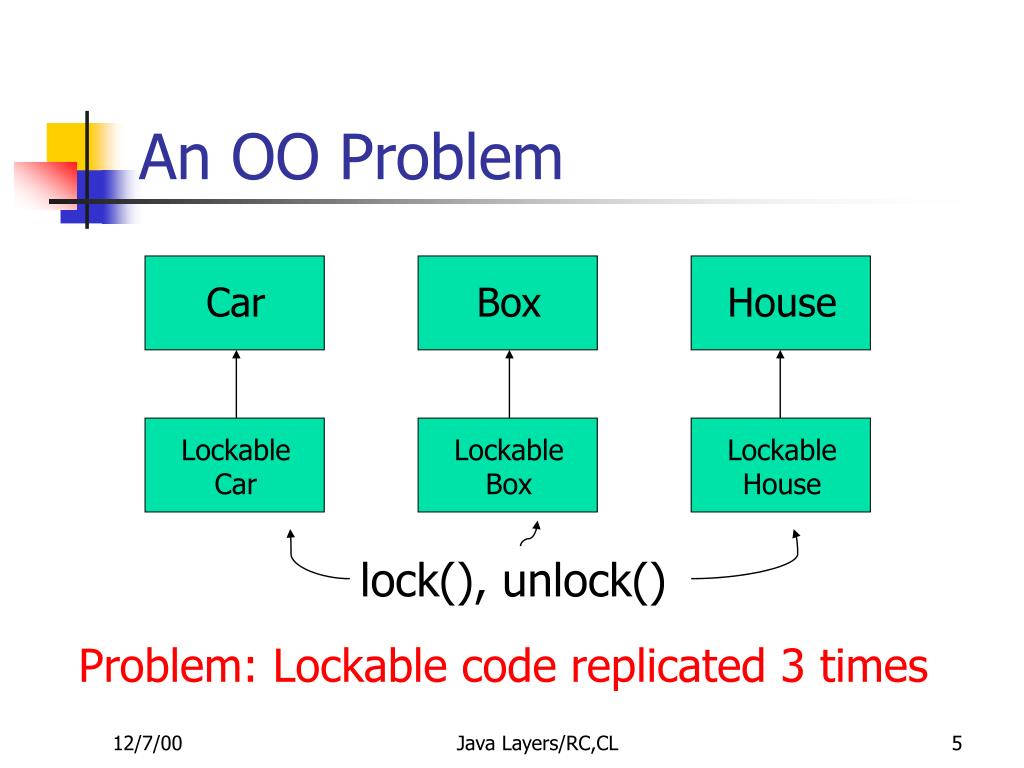 An OO Problem

Car

Box

House

Lockable Car

Lockable Box

Lockable House

lock(), unlock()

Problem: Lockable code replicated 3 times

12/7/00

Java Layers/RC,CL

5